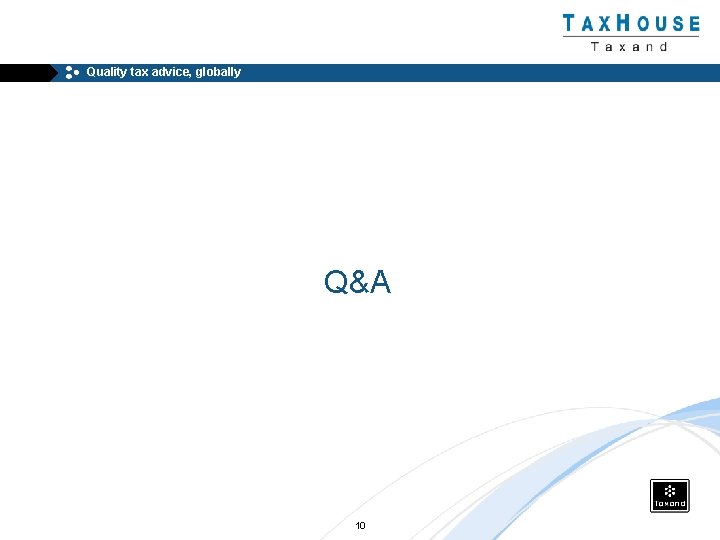 TAXHOUSE
Taxand

Quality tax advice, globally

Q&A

taxand

10